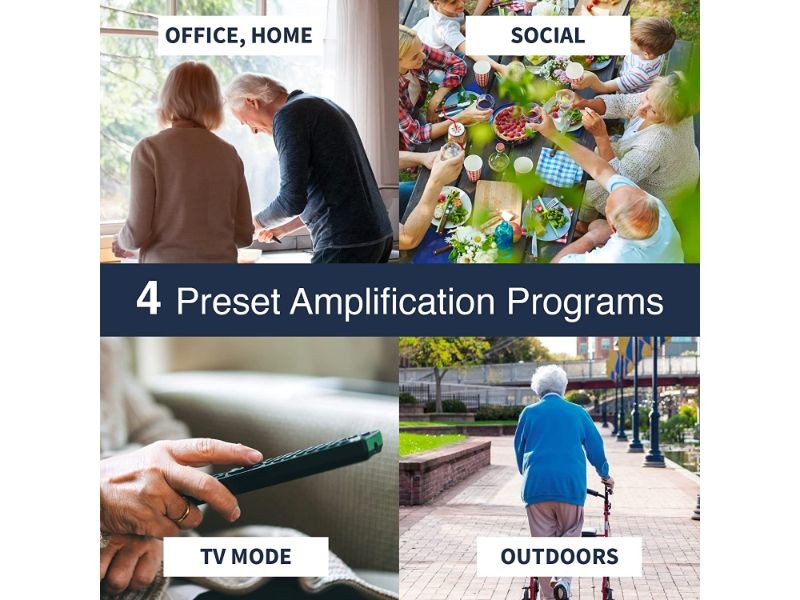 OFFICE, HOME

SOCIAL

4 Preset Amplification Programs

TV MODE

OUTDOORS